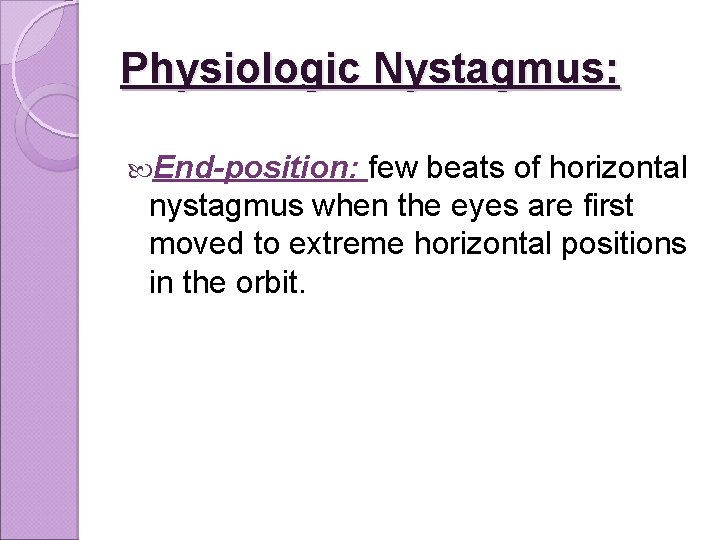 Physiologic Nystagmus:

End-position: few beats of horizontal nystagmus when the eyes are first moved to extreme horizontal positions in the orbit.